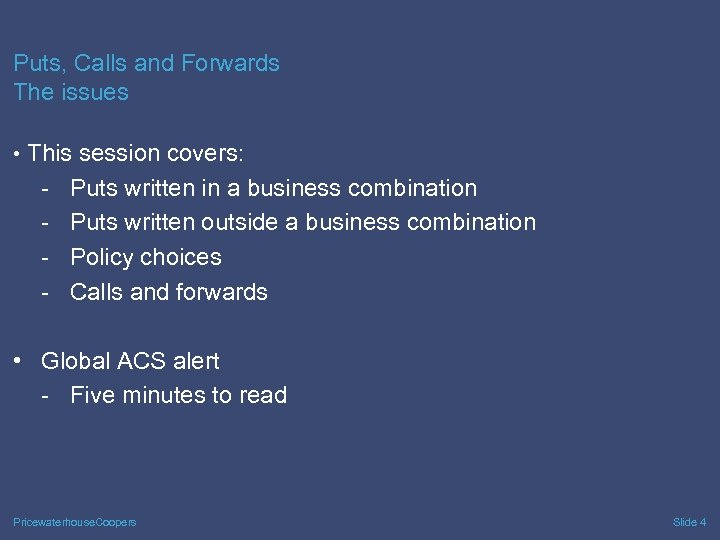 Puts, Calls and Forwards
The issues

• This session covers:
- Puts written in a business combination
- Puts written outside a business combination
- Policy choices
- Calls and forwards

• Global ACS alert
- Five minutes to read

PricewaterhouseCoopers

Slide 4